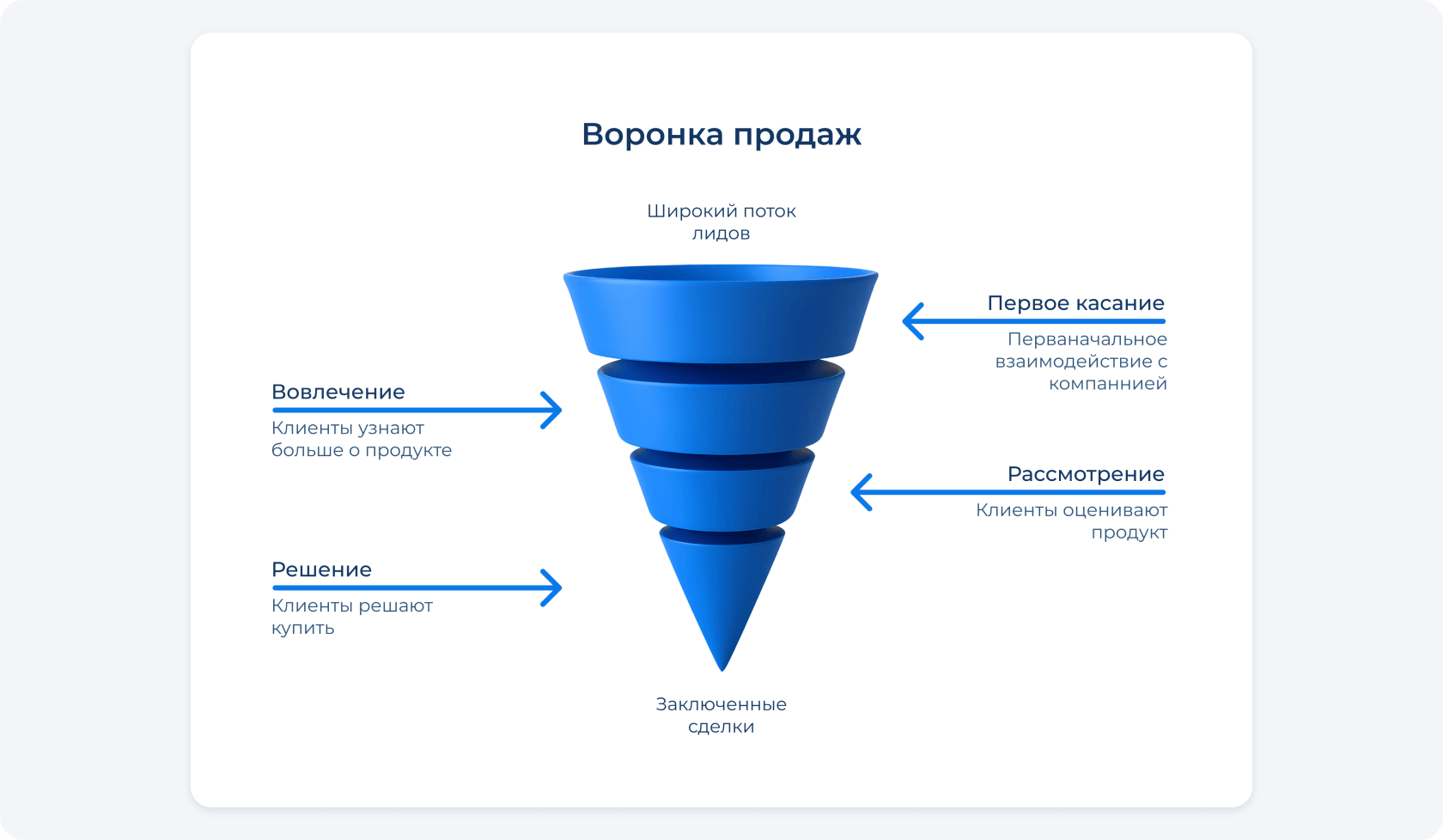 Воронка продаж

Широкий поток лидов

Первое касание

Перваначальное взаимодействие с компаннией

Вовлечение

Клиенты узнают больше о продукте

Рассмотрение

Клиенты оценивают продукт

Решение

Клиенты решают купить

Заключенные сделки